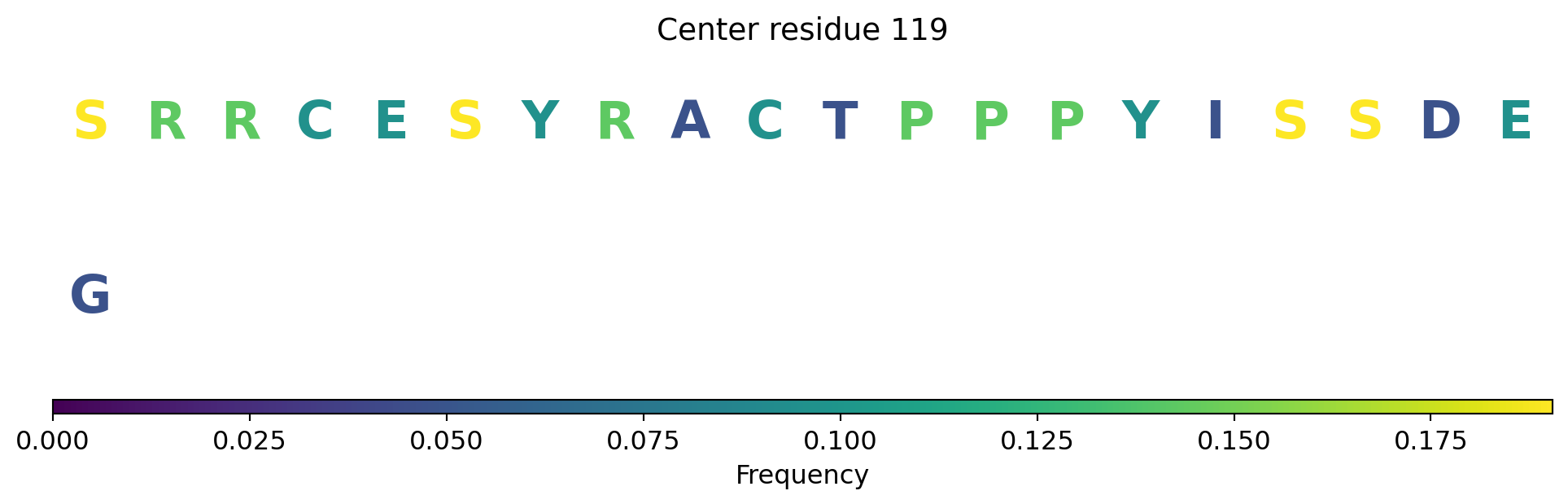 Center residue 119

S R R C E S Y R A C T P P P Y I S S D E

G

0.000 0.025 0.050 0.075 0.100 0.125 0.150 0.175

Frequency